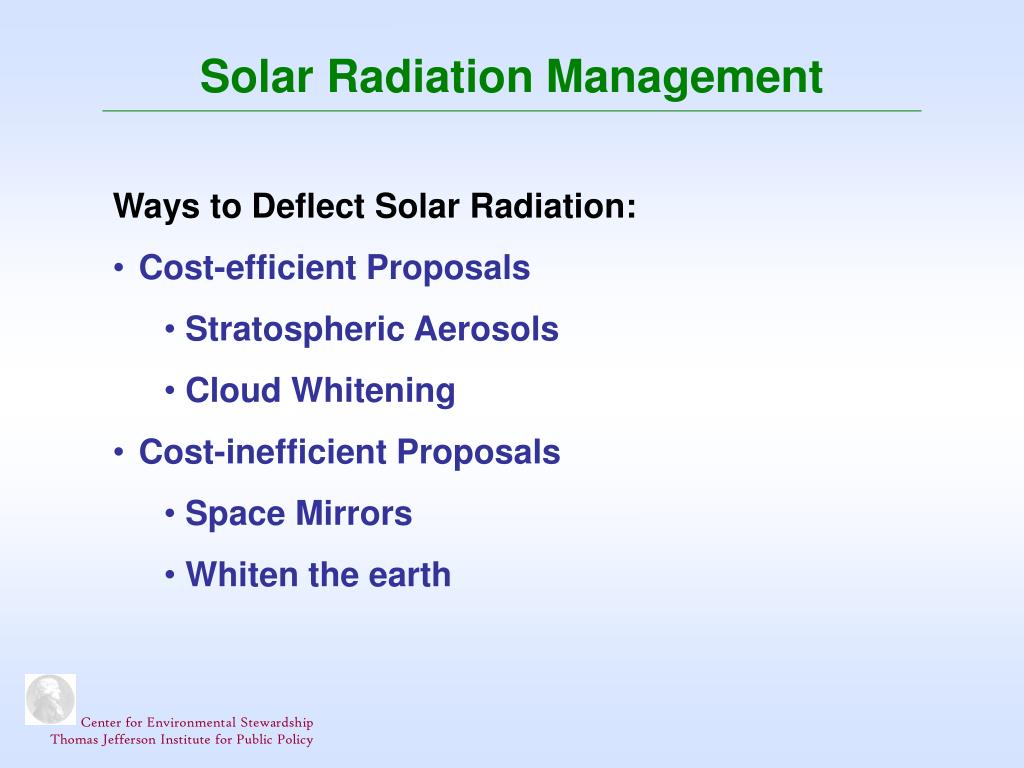 Solar Radiation Management

Ways to Deflect Solar Radiation:

• Cost-efficient Proposals

• Stratospheric Aerosols

• Cloud Whitening

• Cost-inefficient Proposals

• Space Mirrors

• Whiten the earth

Center for Environmental Stewardship
Thomas Jefferson Institute for Public Policy